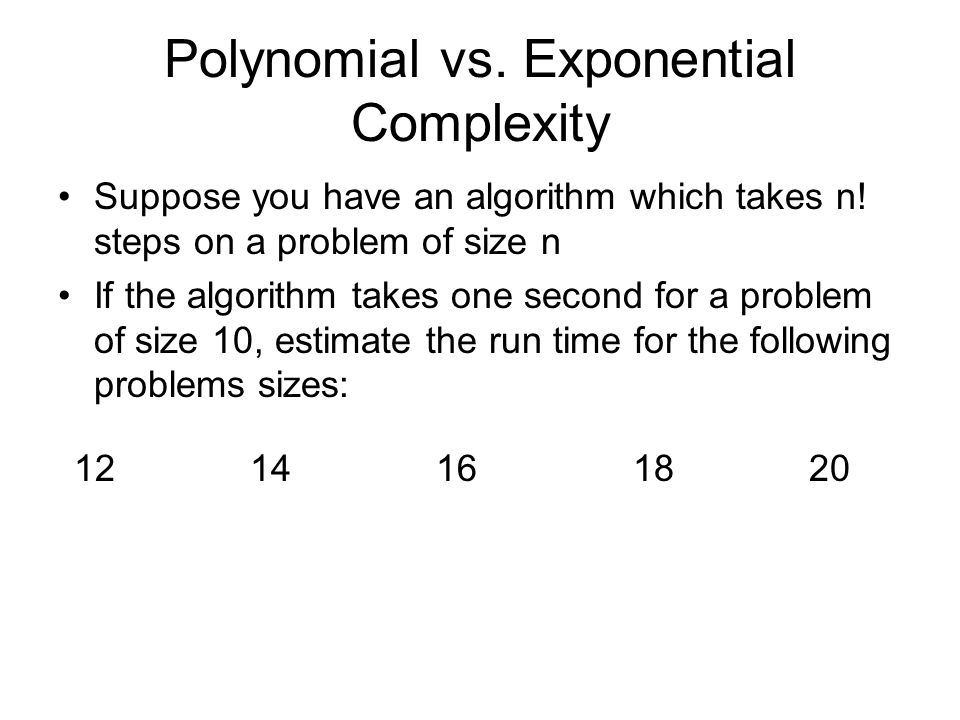 Polynomial vs. Exponential Complexity

• Suppose you have an algorithm which takes n! steps on a problem of size n

• If the algorithm takes one second for a problem of size 10, estimate the run time for the following problems sizes:

12 14 16 18 20